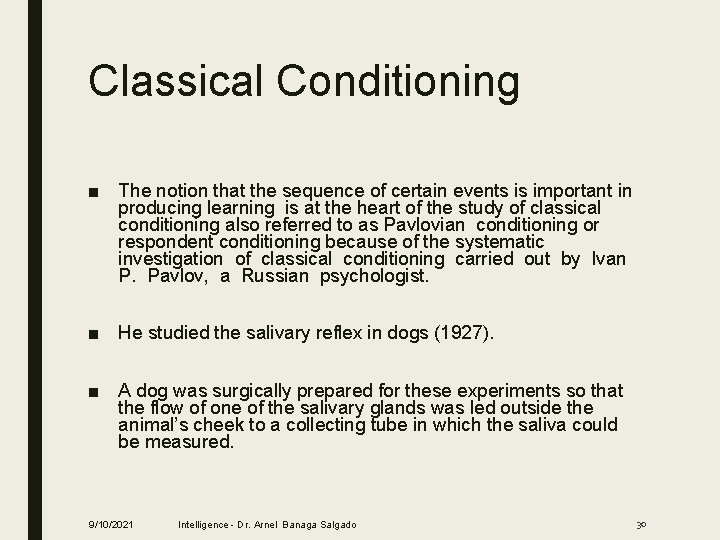 Classical Conditioning

■ The notion that the sequence of certain events is important in producing learning is at the heart of the study of classical conditioning also referred to as Pavlovian conditioning or respondent conditioning because of the systematic investigation of classical conditioning carried out by Ivan P. Pavlov, a Russian psychologist.

■ He studied the salivary reflex in dogs (1927).

■ A dog was surgically prepared for these experiments so that the flow of one of the salivary glands was led outside the animal's cheek to a collecting tube in which the saliva could be measured.

9/10/2021 Intelligence - Dr. Arnel Banaga Salgado 30